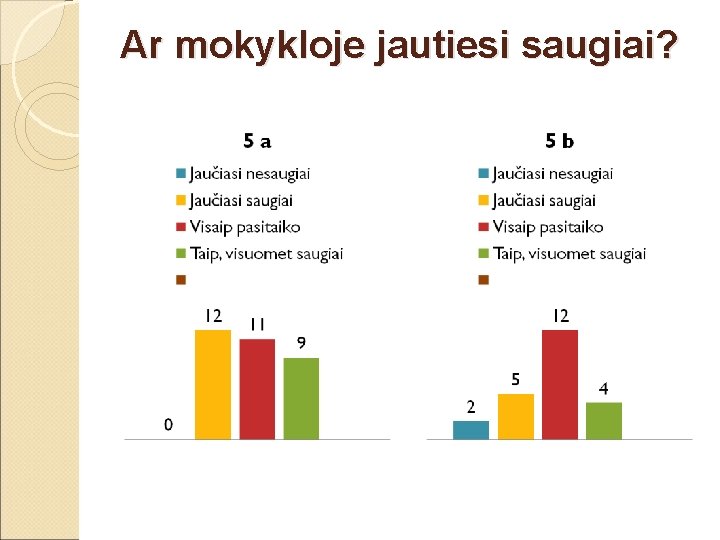 Ar mokykloje jautiesi saugiai?

5 a

Jaučiasi nesaugiai
Jaučiasi saugiai
Visaip pasitaiko
Taip, visuomet saugiai

0
12
11
9

5 b

Jaučiasi nesaugiai
Jaučiasi saugiai
Visaip pasitaiko
Taip, visuomet saugiai

2
5
12
4